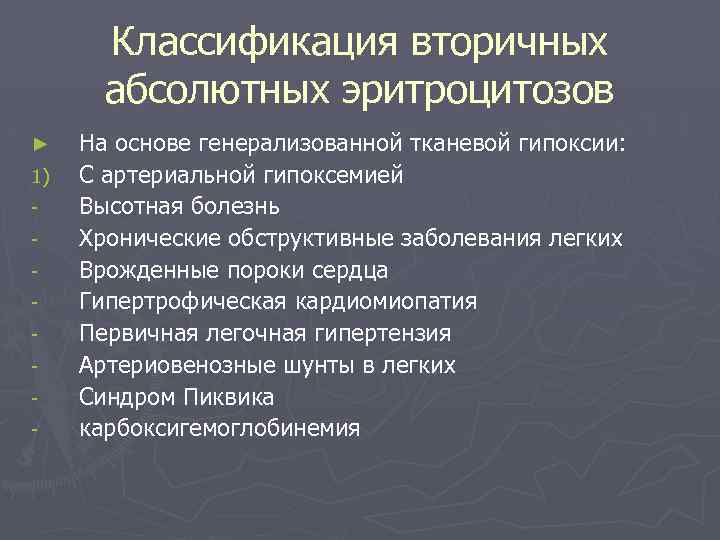 Классификация вторичных абсолютных эритроцитозов

► На основе генерализованной тканевой гипоксии:
1) С артериальной гипоксемией
- Высотная болезнь
- Хронические обструктивные заболевания легких
- Врожденные пороки сердца
- Гипертрофическая кардиомиопатия
- Первичная легочная гипертензия
- Артериовенозные шунты в легких
- Синдром Пиквика
- карбоксигемоглобинемия